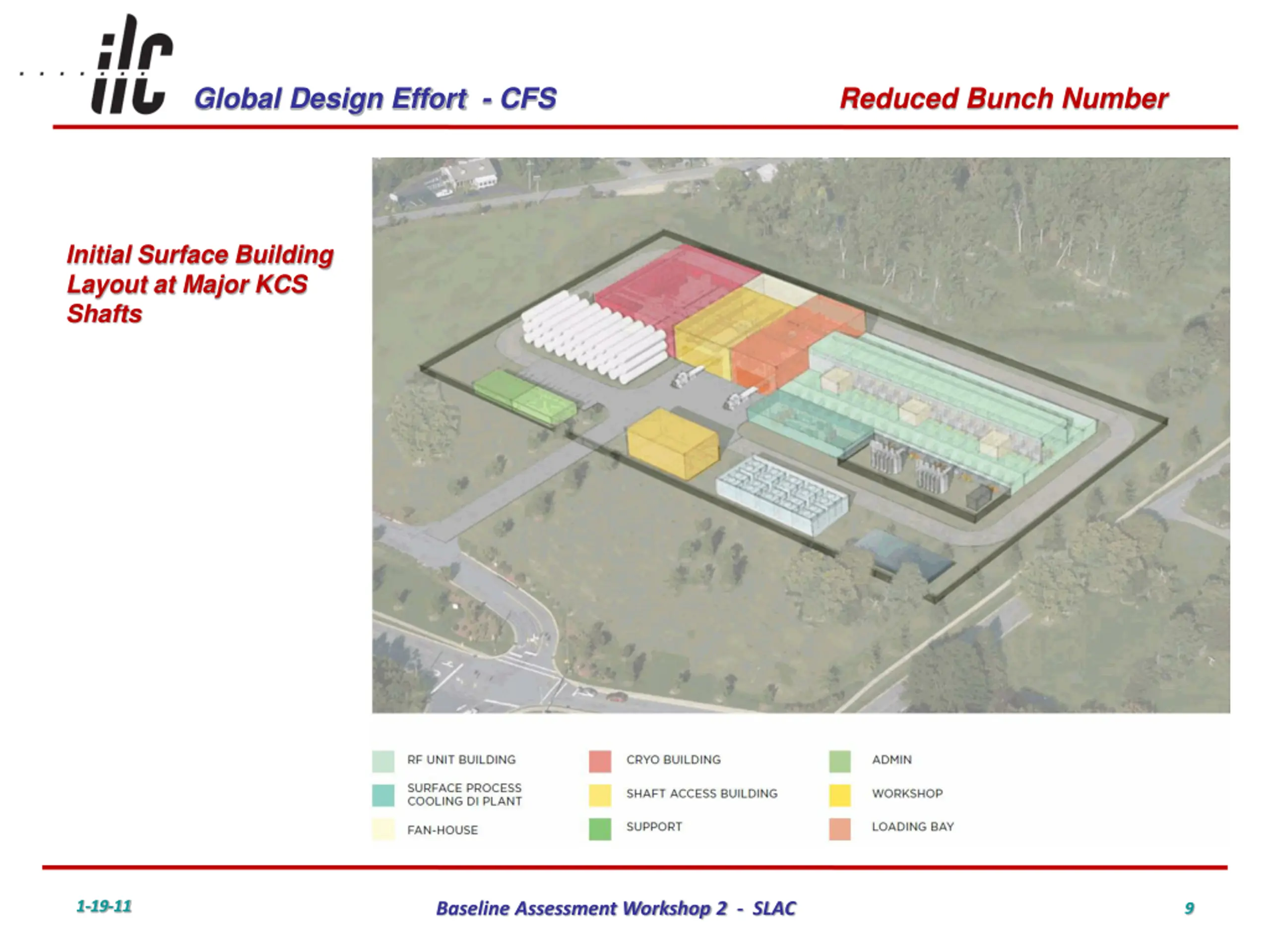 ilc

Global Design Effort - CFS

Reduced Bunch Number

Initial Surface Building Layout at Major KCS Shafts

RF UNIT BUILDING
SURFACE PROCESS COOLING DI PLANT
FAN-HOUSE
CRYO BUILDING
SHAFT ACCESS BUILDING
SUPPORT
ADMIN
WORKSHOP
LOADING BAY

1-19-11

Baseline Assessment Workshop 2 - SLAC

9